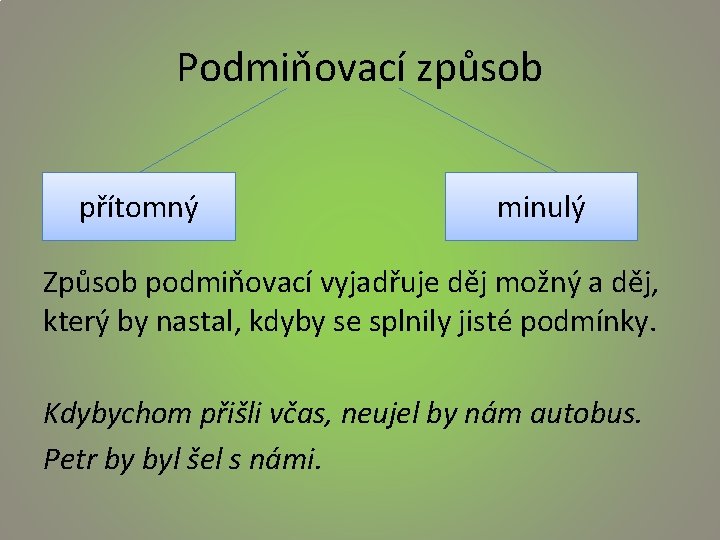 Podmiňovací způsob

přítomný

minulý

Způsob podmiňovací vyjadřuje děj možný a děj, který by nastal, kdyby se splnily jisté podmínky.

Kdybychom přišli včas, neujel by nám autobus.

Petr by byl šel s námi.